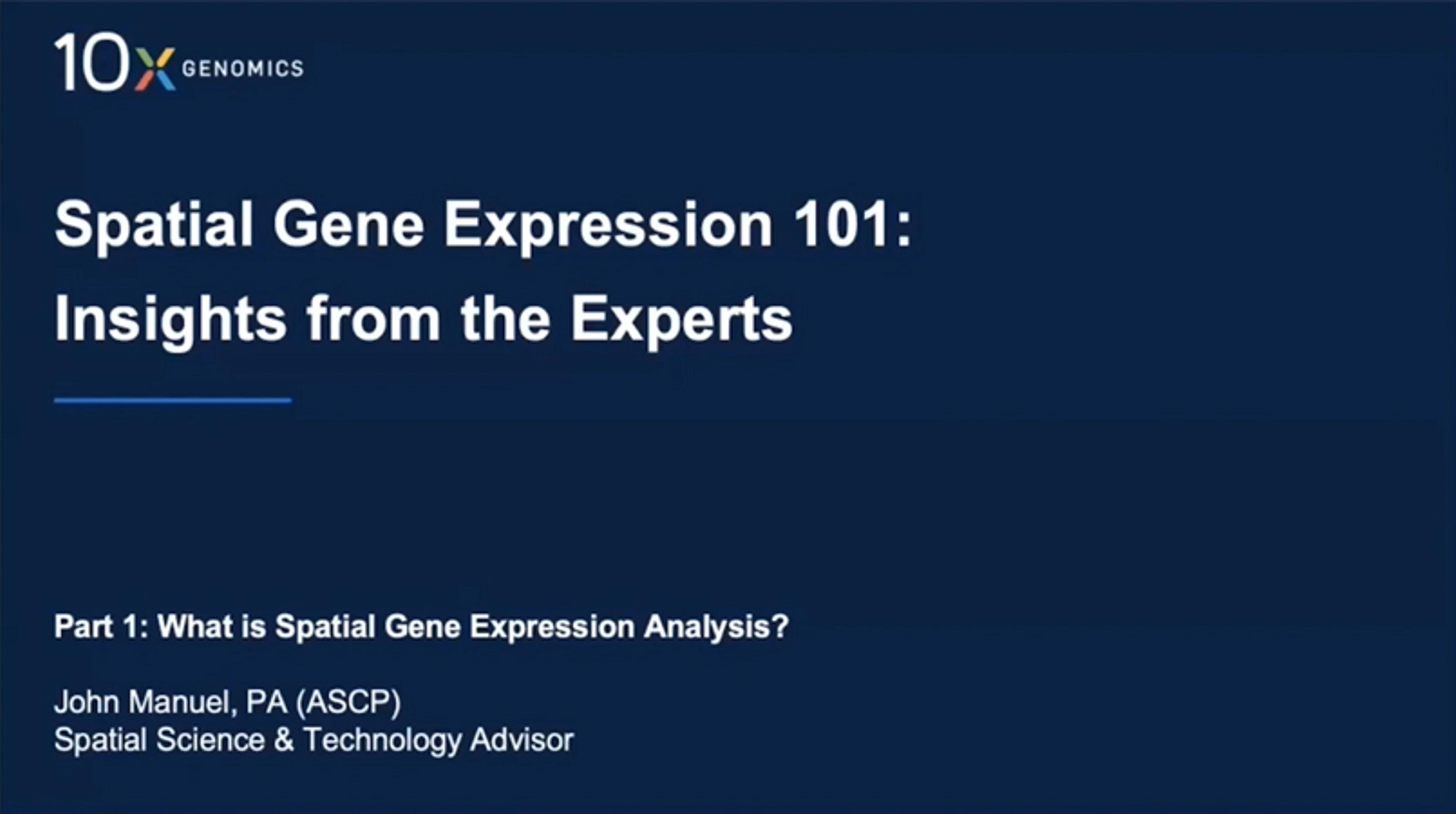 10X GENOMICS

Spatial Gene Expression 101: Insights from the Experts

Part 1: What is Spatial Gene Expression Analysis?

John Manuel, PA (ASCP)
Spatial Science & Technology Advisor